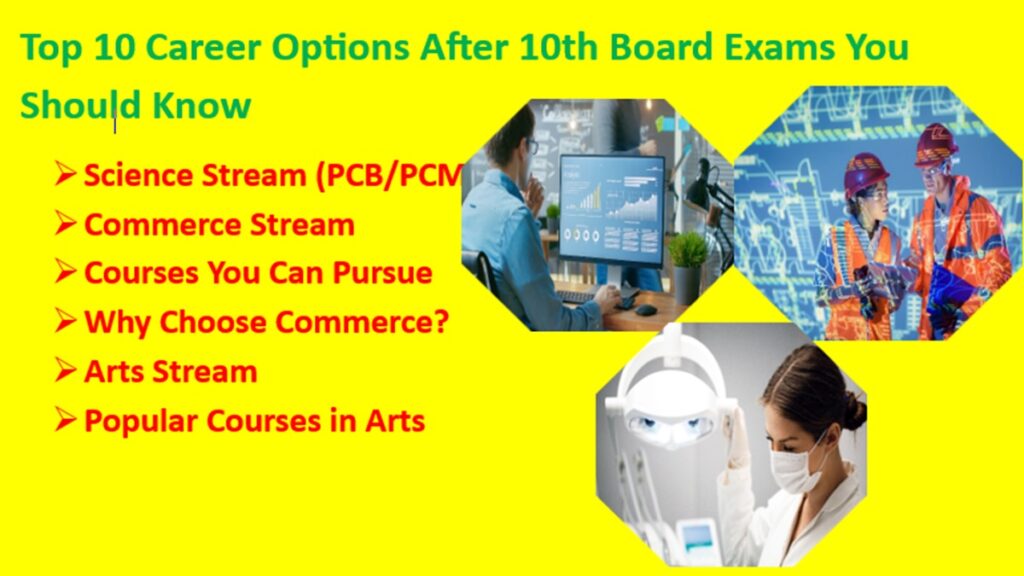 Top 10 Career Options After 10th Board Exams You Should Know

➢ Science Stream (PCB/PCM
➢ Commerce Stream
➢ Courses You Can Pursue
➢ Why Choose Commerce?
➢ Arts Stream
➢ Popular Courses in Arts